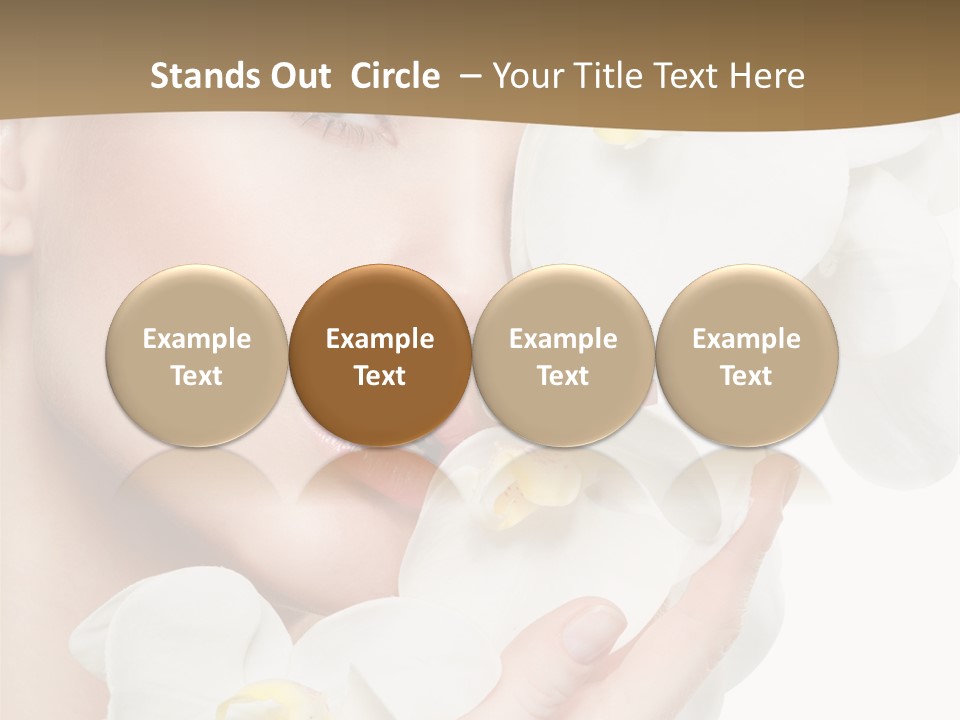 Stands Out Circle – Your Title Text Here

Example Text

Example Text

Example Text

Example Text